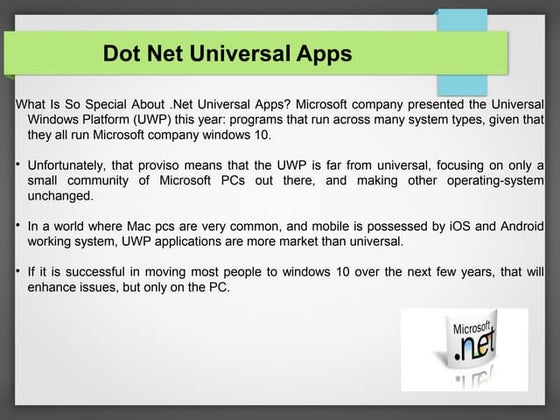 Dot Net Universal Apps

What Is So Special About .Net Universal Apps? Microsoft company presented the Universal Windows Platform (UWP) this year: programs that run across many system types, given that they all run Microsoft company windows 10.

• Unfortunately, that proviso means that the UWP is far from universal, focusing on only a small community of Microsoft PCs out there, and making other operating-system unchanged.

• In a world where Mac pcs are very common, and mobile is possessed by iOS and Android working system, UWP applications are more market than universal.

• If it is successful in moving most people to windows 10 over the next few years, that will enhance issues, but only on the PC.

Microsoft
.net